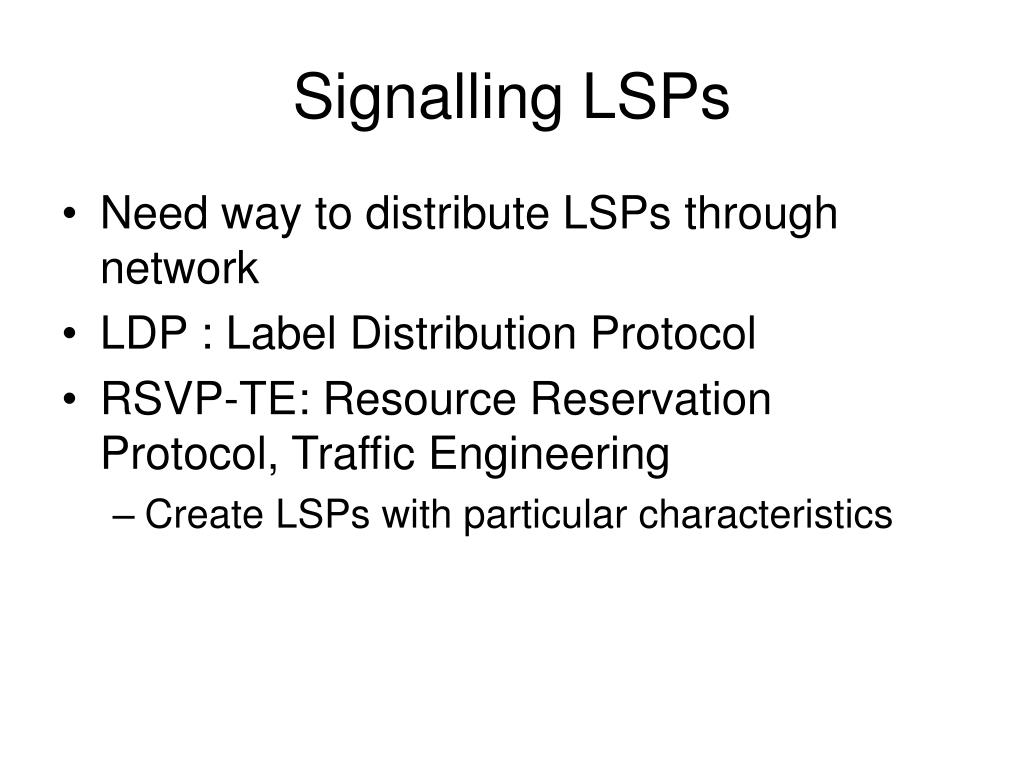 Signalling LSPs

• Need way to distribute LSPs through network
• LDP : Label Distribution Protocol
• RSVP-TE: Resource Reservation Protocol, Traffic Engineering
– Create LSPs with particular characteristics